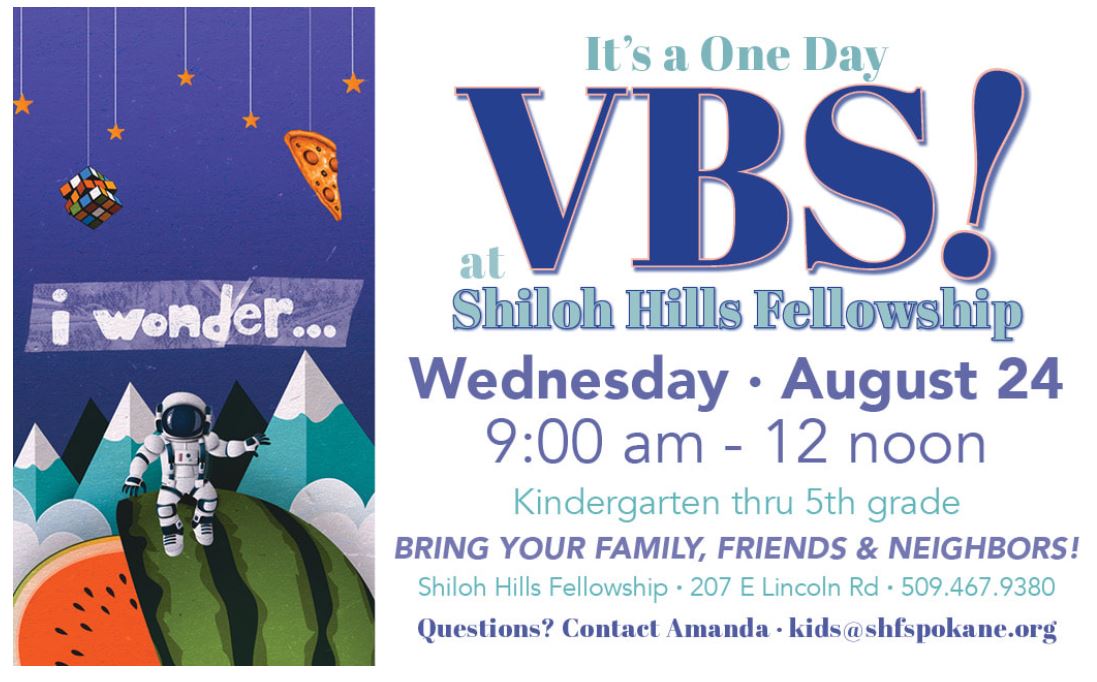 i wonder...

It's a One Day
VBS!
at
Shiloh Hills Fellowship

Wednesday · August 24
9:00 am - 12 noon
Kindergarten thru 5th grade
BRING YOUR FAMILY, FRIENDS & NEIGHBORS!
Shiloh Hills Fellowship · 207 E Lincoln Rd · 509.467.9380
Questions? Contact Amanda · kids@shfspokane.org